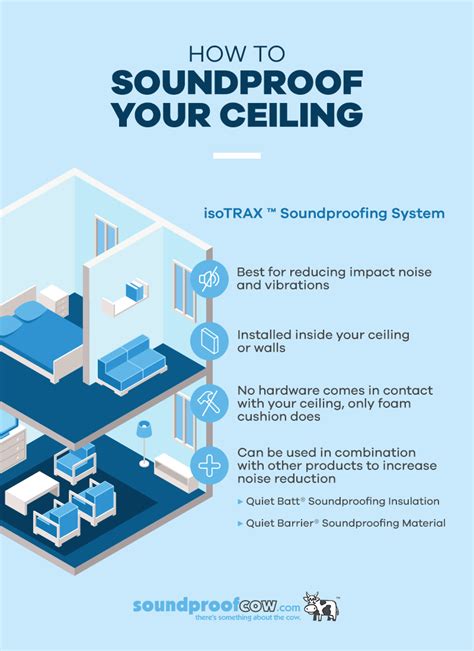 HOW TO
SOUNDPROOF YOUR CEILING

isoTRAX ™ Soundproofing System

Best for reducing impact noise and vibrations

Installed inside your ceiling or walls

No hardware comes in contact with your ceiling, only foam cushion does

Can be used in combination with other products to increase noise reduction

▸ Quiet Batt® Soundproofing Insulation

▸ Quiet Barrier® Soundproofing Material

soundproofcow.com
there's something about the cow.